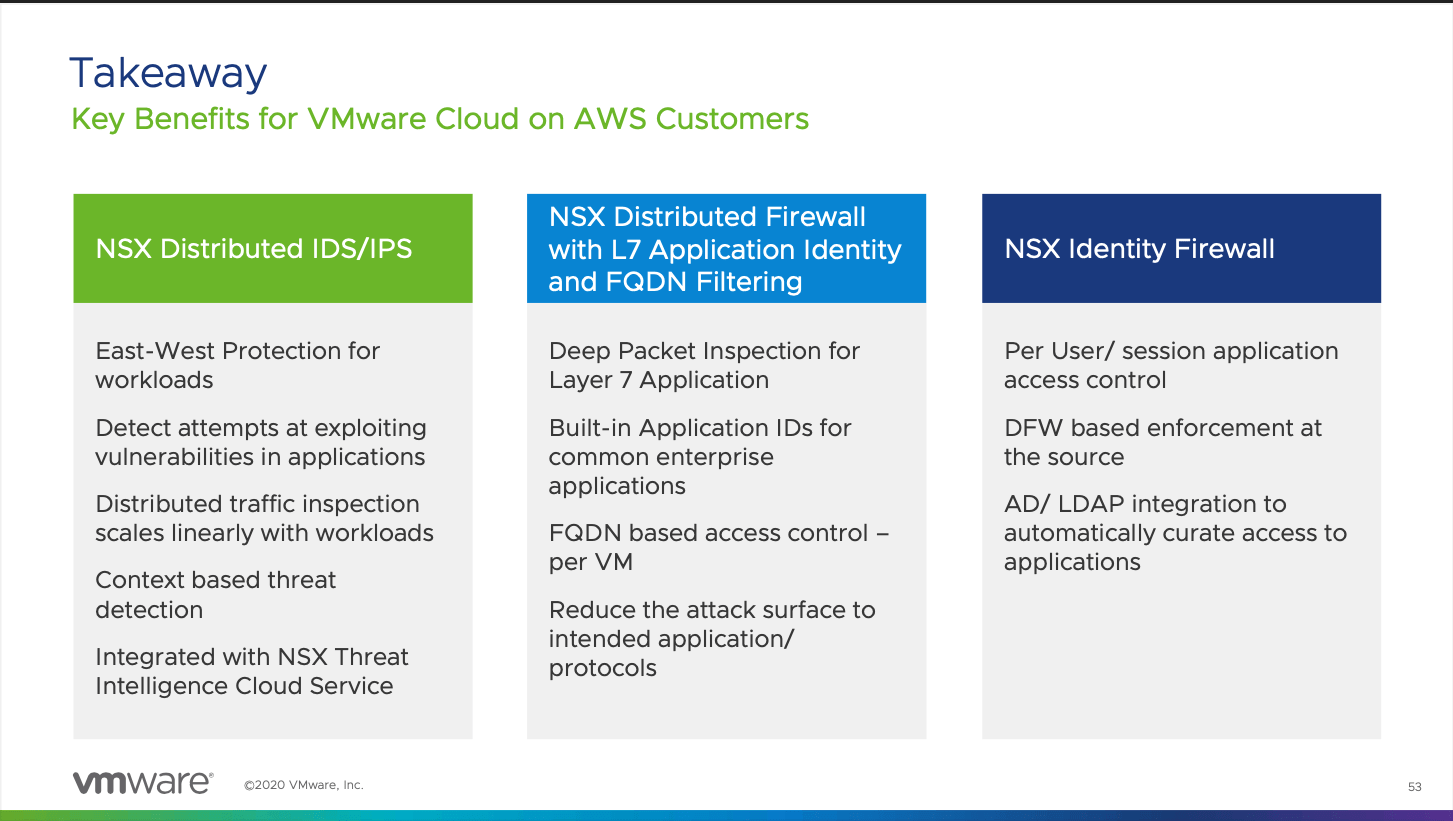 Takeaway
Key Benefits for VMware Cloud on AWS Customers

NSX Distributed IDS/IPS

East-West Protection for workloads

Detect attempts at exploiting vulnerabilities in applications

Distributed traffic inspection scales linearly with workloads

Context based threat detection

Integrated with NSX Threat Intelligence Cloud Service

NSX Distributed Firewall with L7 Application Identity and FQDN Filtering

Deep Packet Inspection for Layer 7 Application

Built-in Application IDs for common enterprise applications

FQDN based access control – per VM

Reduce the attack surface to intended application/ protocols

NSX Identity Firewall

Per User/ session application access control

DFW based enforcement at the source

AD/ LDAP integration to automatically curate access to applications

vmware® ©2020 VMware, Inc.

53